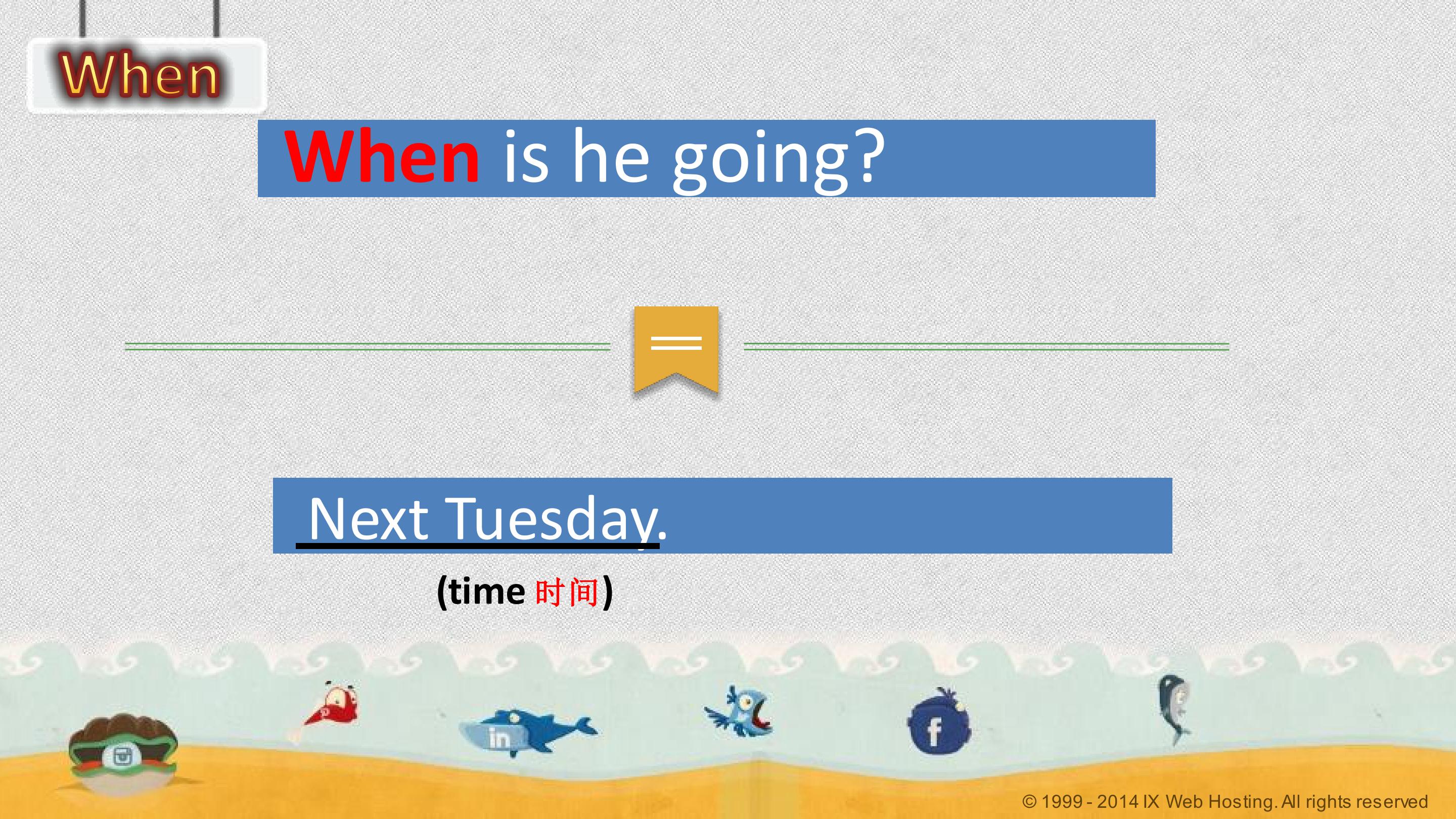 When

When is he going?

Next Tuesday.

(time 时间)

in

f

© 1999 - 2014 IX Web Hosting. All rights reserved